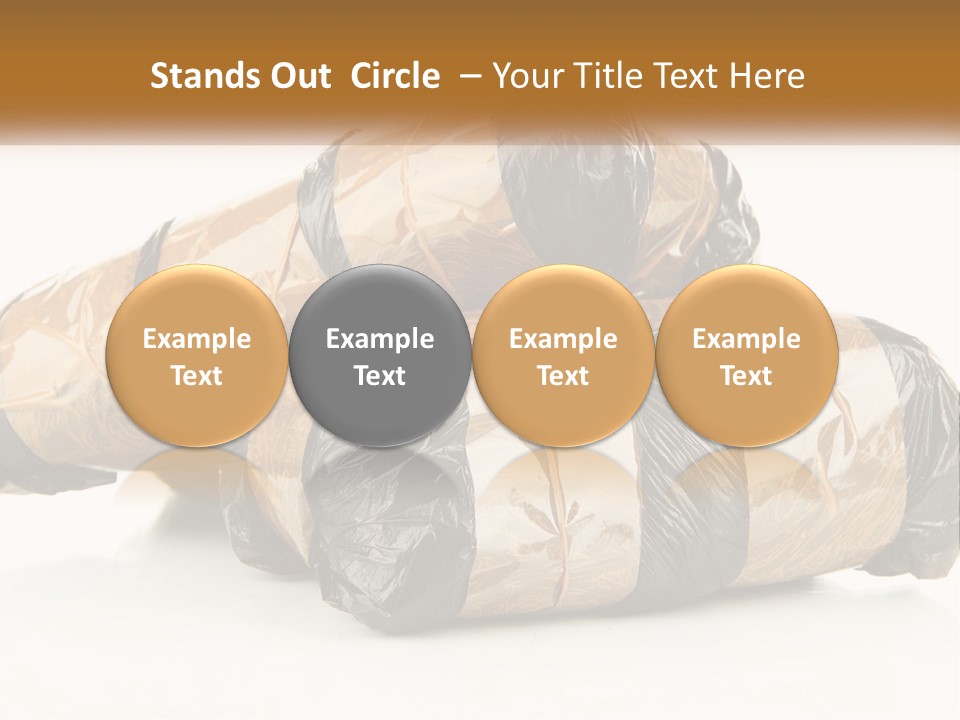 Stands Out Circle – Your Title Text Here

Example Text

Example Text

Example Text

Example Text